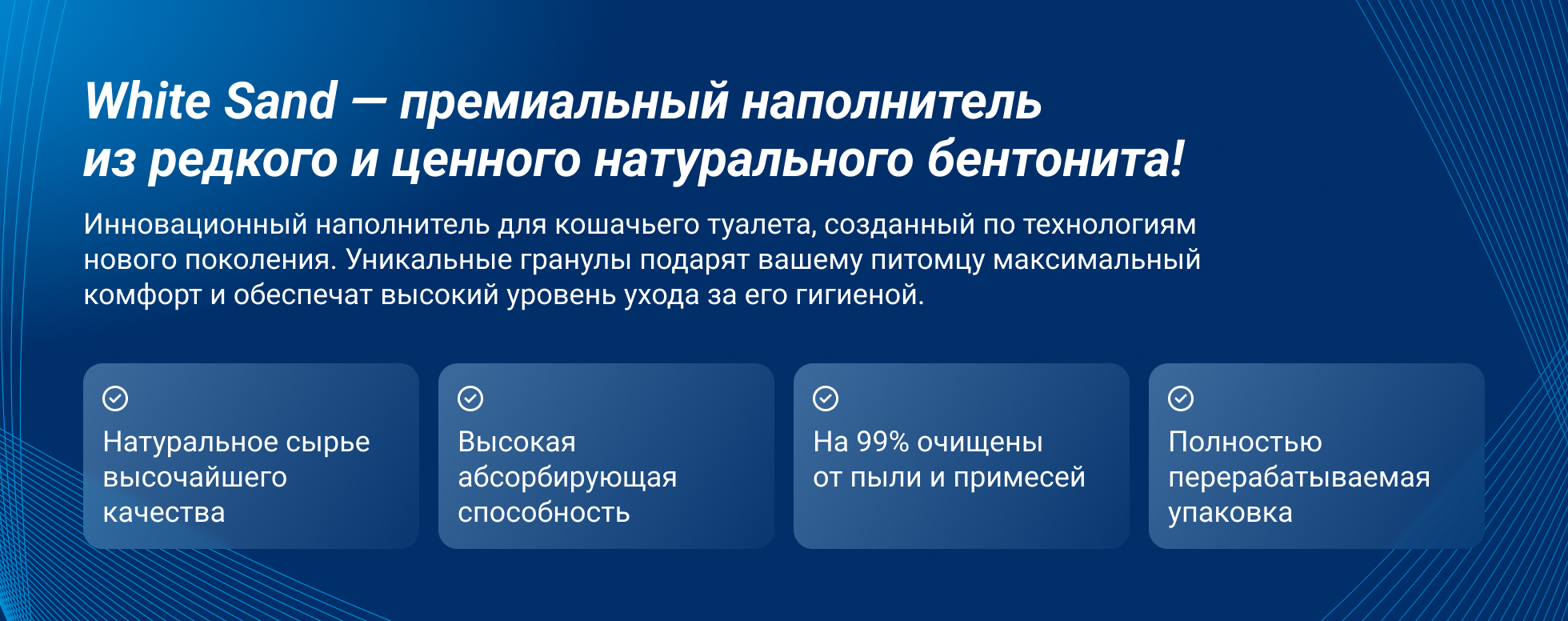 White Sand — премиальный наполнитель из редкого и ценного натурального бентонита!

Инновационный наполнитель для кошачьего туалета, созданный по технологиям нового поколения. Уникальные гранулы подарят вашему питомцу максимальный комфорт и обеспечат высокий уровень ухода за его гигиеной.

Натуральное сырье высочайшего качества

Высокая абсорбирующая способность

На 99% очищены от пыли и примесей

Полностью перерабатываемая упаковка